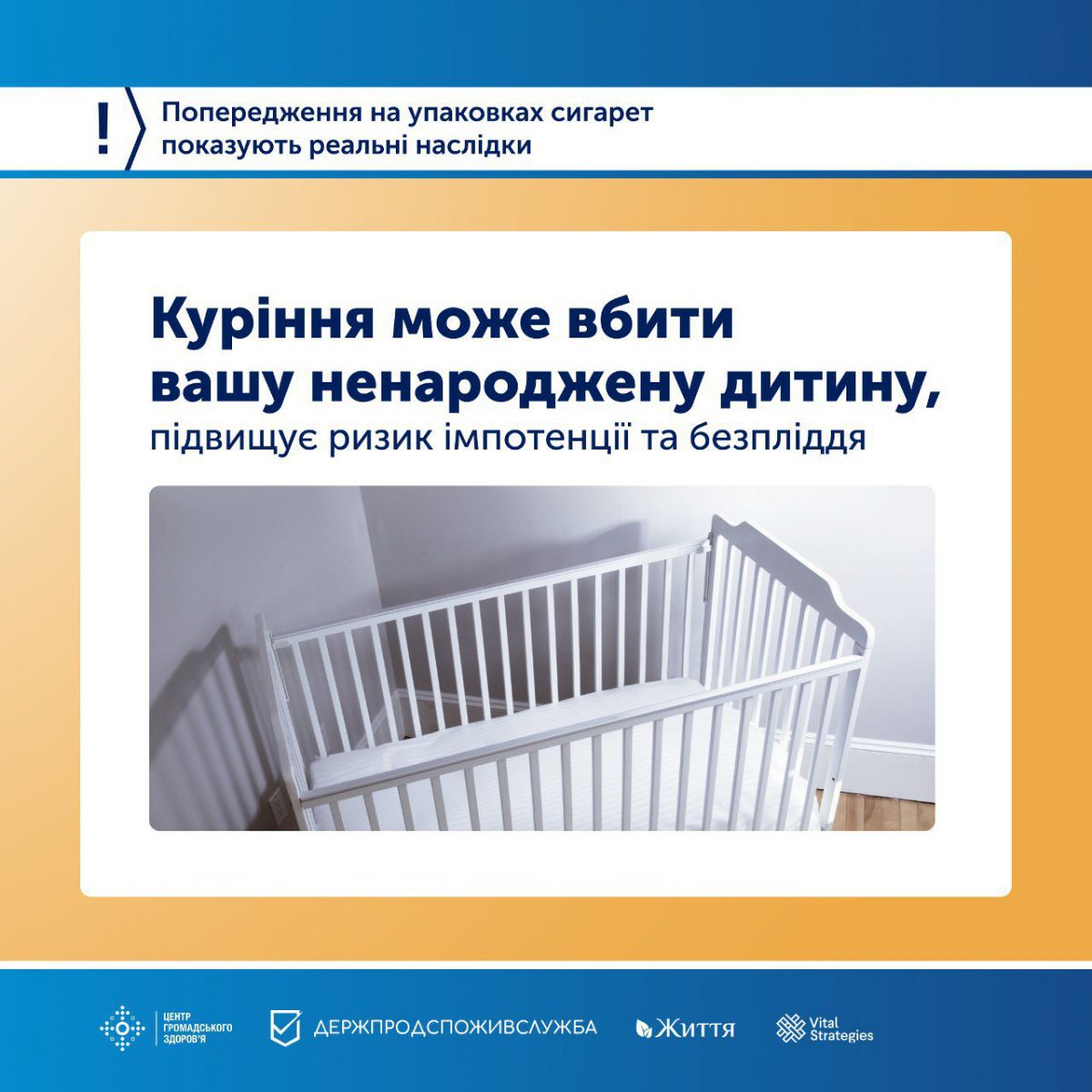 !

Попередження на упаковках сигарет показують реальні наслідки

Куріння може вбити вашу ненароджену дитину, підвищує ризик імпотенції та безпліддя

ЦЕНТР ГРОМАДСЬКОГО ЗДОРОВ'Я

ДЕРЖПРОДСПОЖИВСЛУЖБА

Життя

Vital Strategies